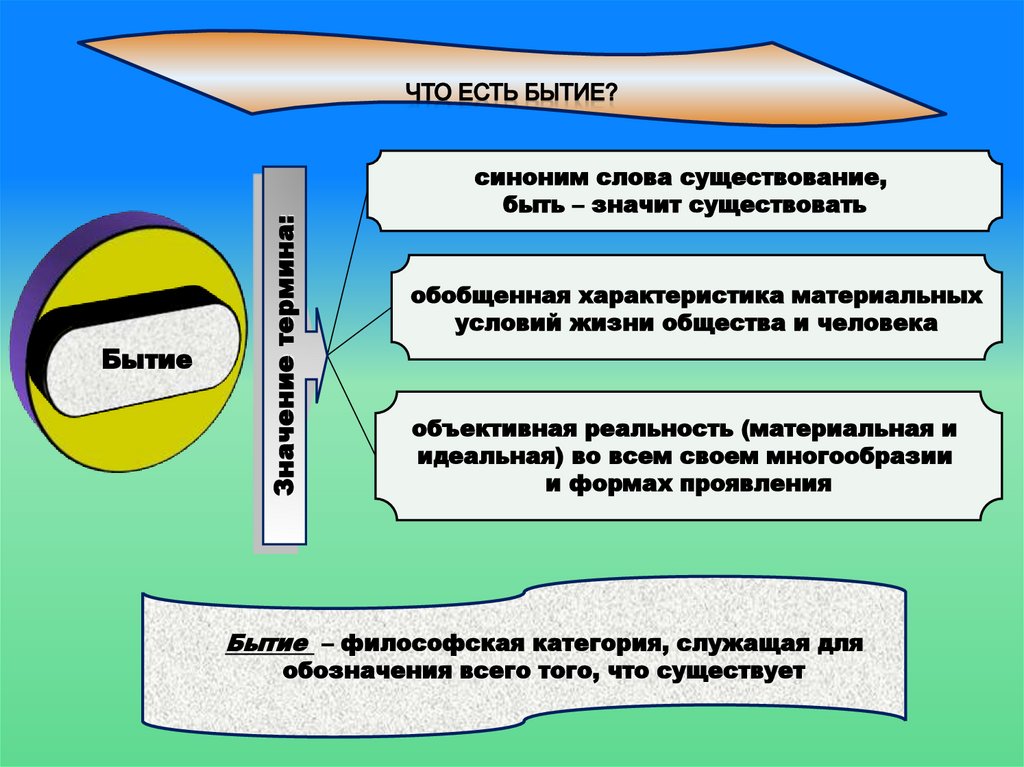 ЧТО ЕСТЬ БЫТИЕ?

Бытие

Значение термина:

синоним слова существование, быть – значит существовать

обобщенная характеристика материальных условий жизни общества и человека

объективная реальность (материальная и идеальная) во всем своем многообразии и формах проявления

Бытие – философская категория, служащая для обозначения всего того, что существует